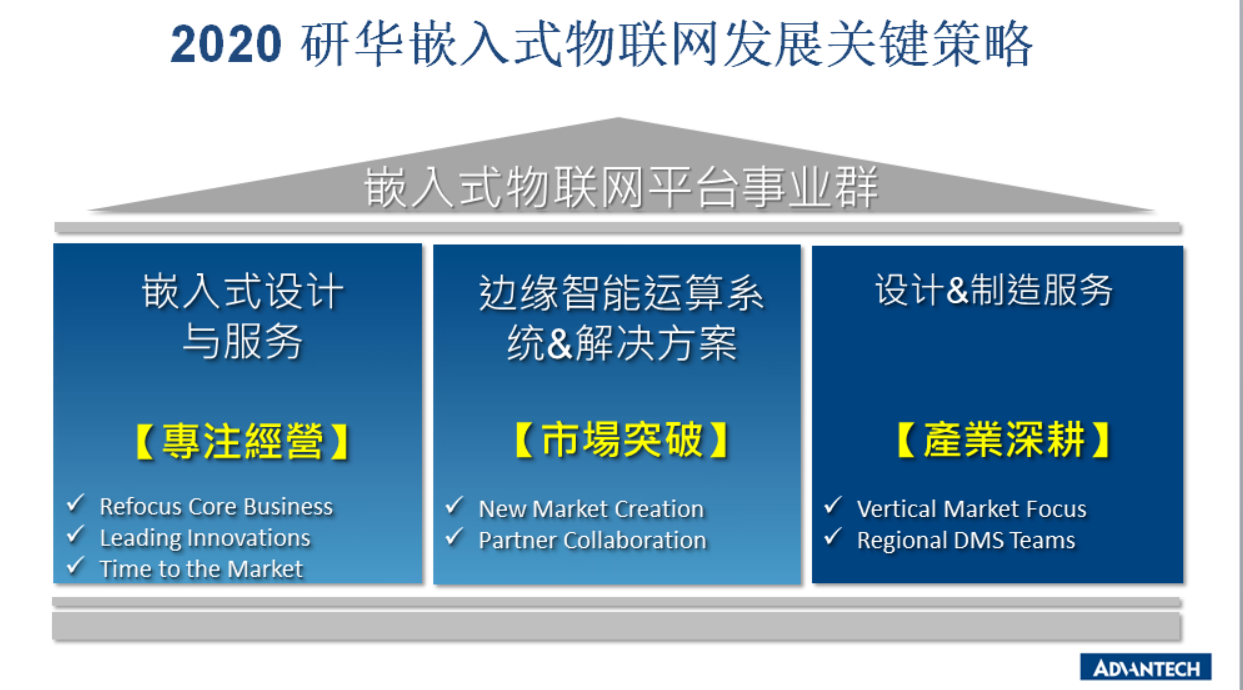 2020 研华嵌入式物联网发展关键策略

嵌入式物联网平台事业群

嵌入式设计与服务

【專注經營】

✓ Refocus Core Business
✓ Leading Innovations
✓ Time to the Market

边缘智能运算系统&解决方案

【市場突破】

✓ New Market Creation
✓ Partner Collaboration

设计&制造服务

【產業深耕】

✓ Vertical Market Focus
✓ Regional DMS Teams

ADVANTECH